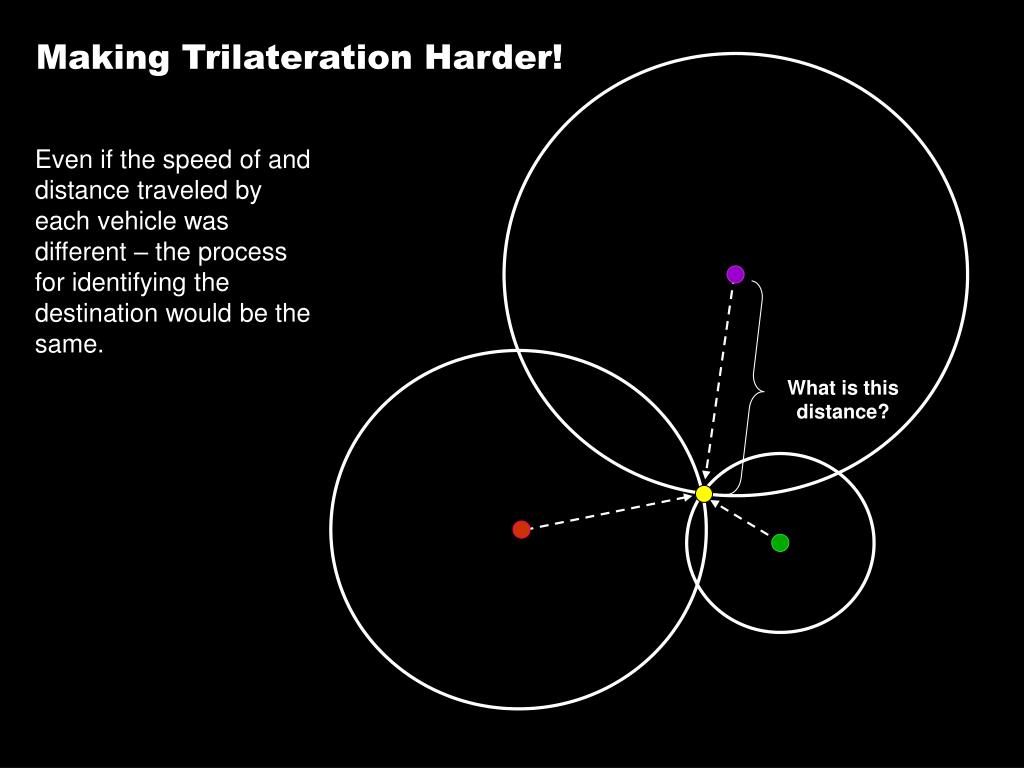 Making Trilateration Harder!

Even if the speed of and distance traveled by each vehicle was different – the process for identifying the destination would be the same.

What is this distance?